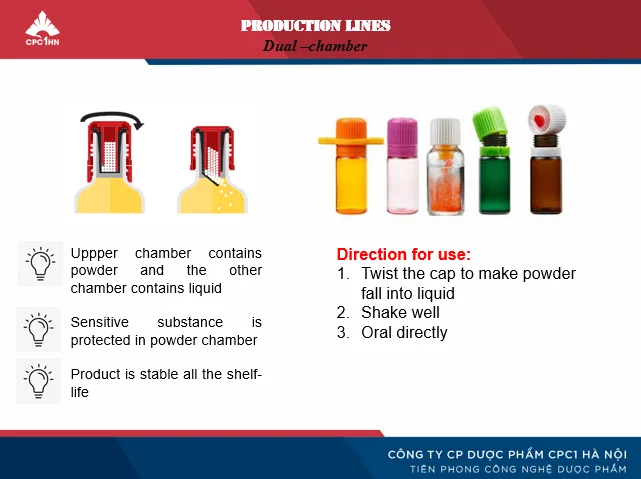 CPC1HN

PRODUCTION LINES
Dual –chamber

Uppper chamber contains powder and the other chamber contains liquid

Sensitive substance is protected in powder chamber

Product is stable all the shelf-life

Direction for use:
1. Twist the cap to make powder fall into liquid
2. Shake well
3. Oral directly

CÔNG TY CP DƯỢC PHẨM CPC1 HÀ NỘI
TIÊN PHONG CÔNG NGHỆ DƯỢC PHẨM